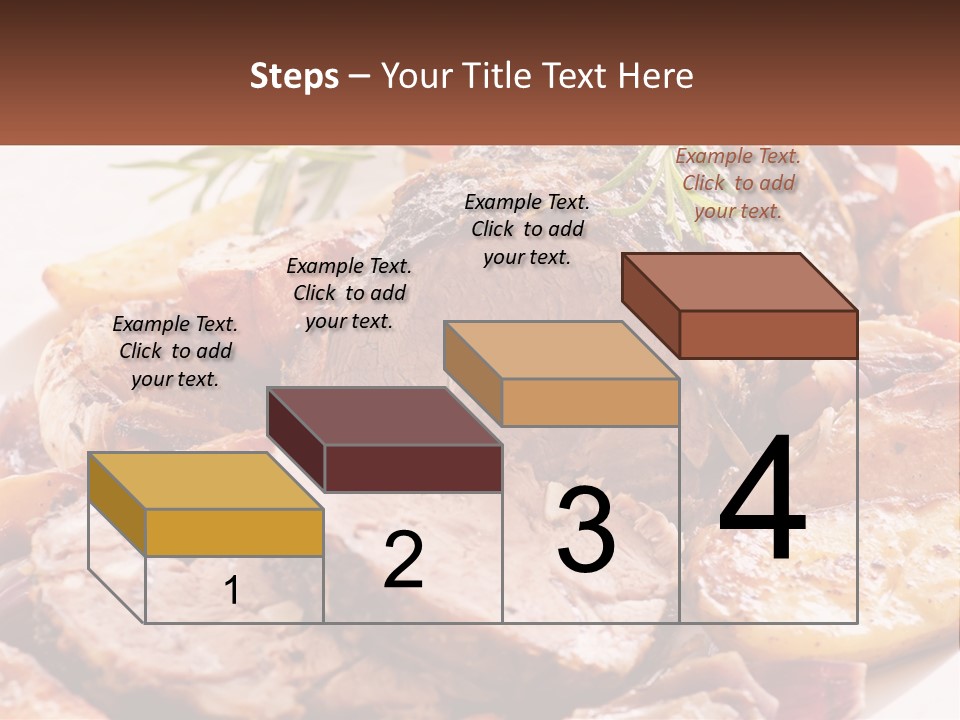 Steps – Your Title Text Here

Example Text. Click to add your text.

Example Text. Click to add your text.

Example Text. Click to add your text.

Example Text. Click to add your text.

1

2

3

4